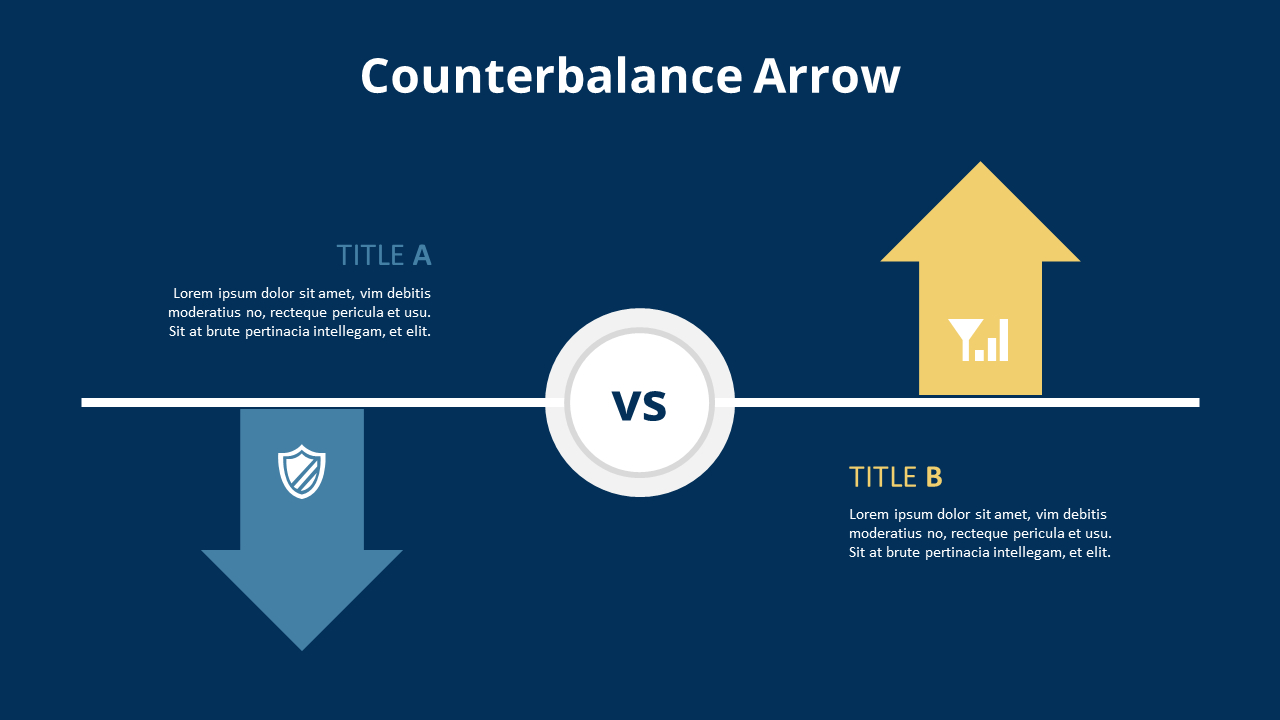 Counterbalance Arrow

TITLE A

Lorem ipsum dolor sit amet, vim debitis moderatius no, recteque pericula et usu. Sit at brute pertinacia intellegam, et elit.

VS

TITLE B

Lorem ipsum dolor sit amet, vim debitis moderatius no, recteque pericula et usu. Sit at brute pertinacia intellegam, et elit.